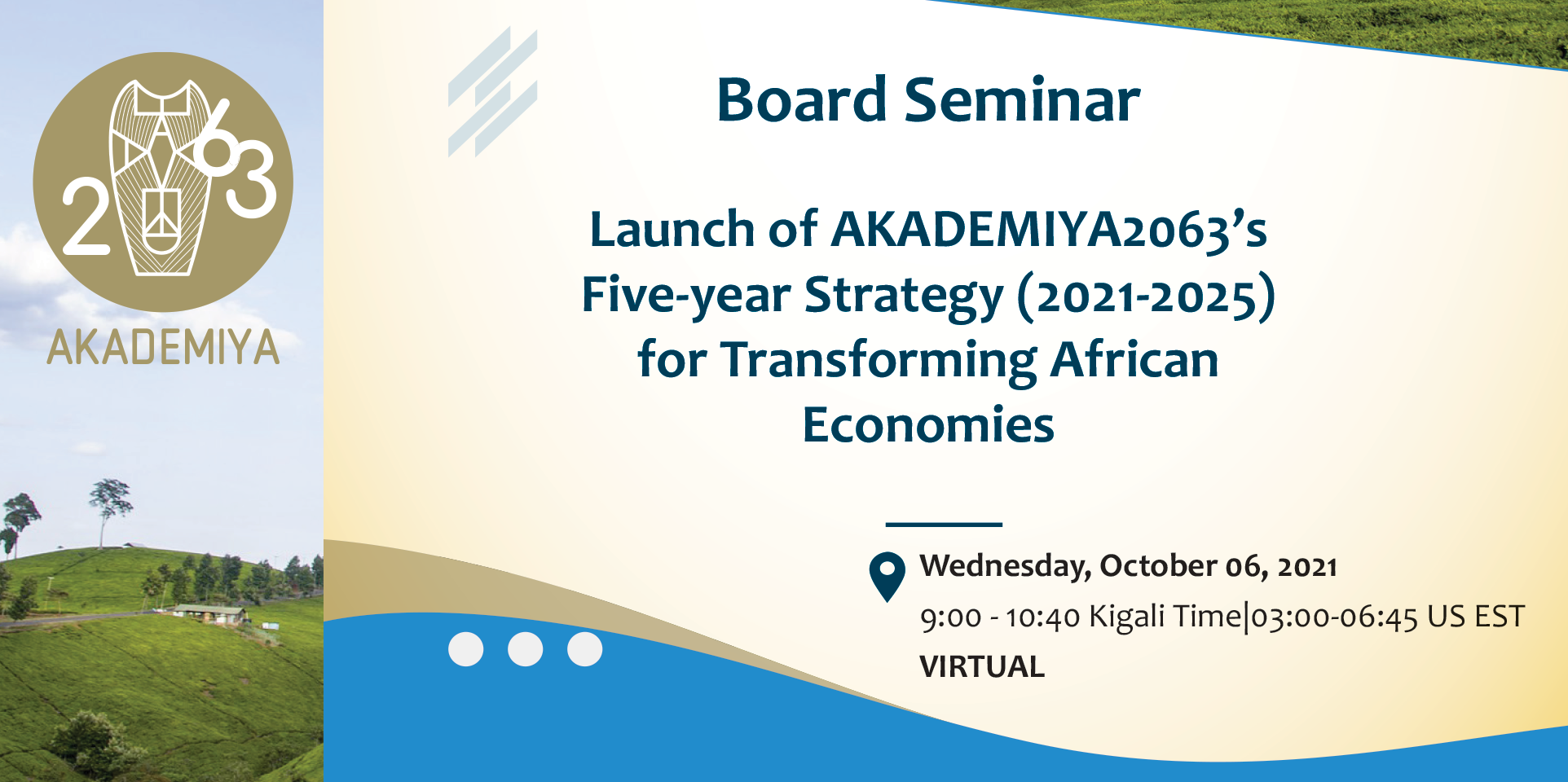 2063
AKADEMIYA

Board Seminar

Launch of AKADEMIYA2063's Five-year Strategy (2021-2025) for Transforming African Economies

Wednesday, October 06, 2021
9:00 - 10:40 Kigali Time|03:00-06:45 US EST
VIRTUAL